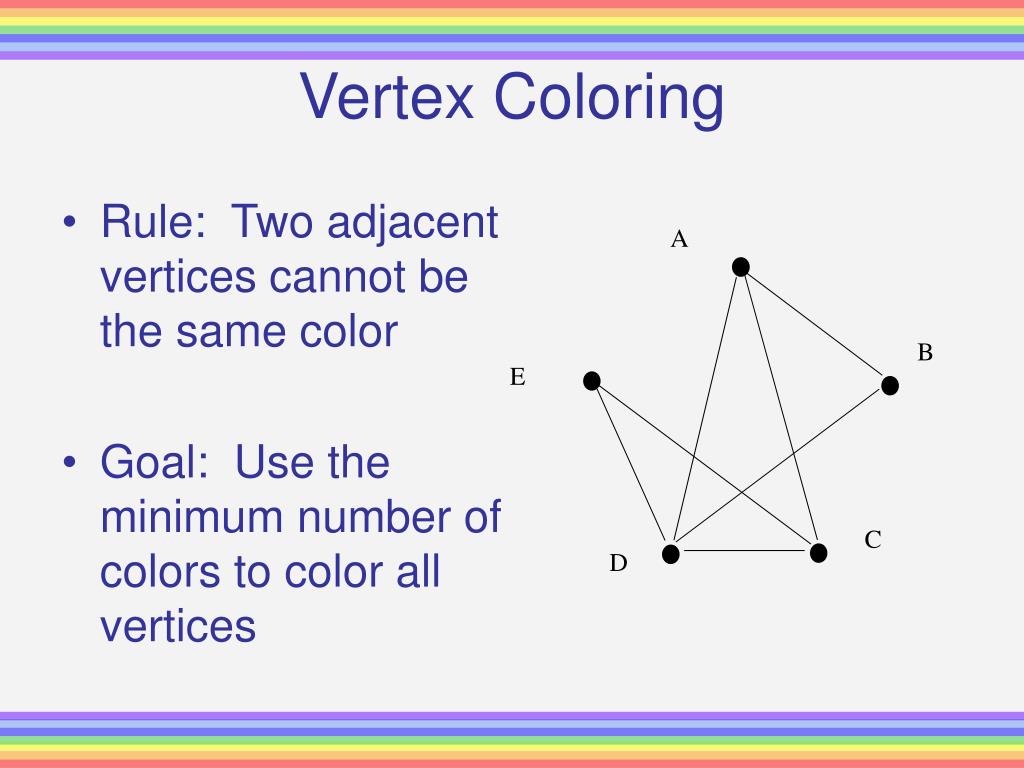 Vertex Coloring

• Rule: Two adjacent vertices cannot be the same color

• Goal: Use the minimum number of colors to color all vertices

A
B
E
C
D